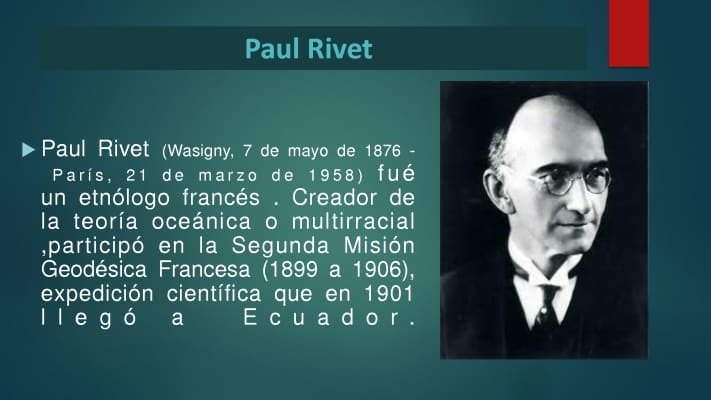 Paul Rivet

Paul Rivet (Wasigny, 7 de mayo de 1876 - París, 21 de marzo de 1958) fué un etnólogo francés . Creador de la teoría oceánica o multirracial ,participó en la Segunda Misión Geodésica Francesa (1899 a 1906), expedición científica que en 1901 llegó a Ecuador.